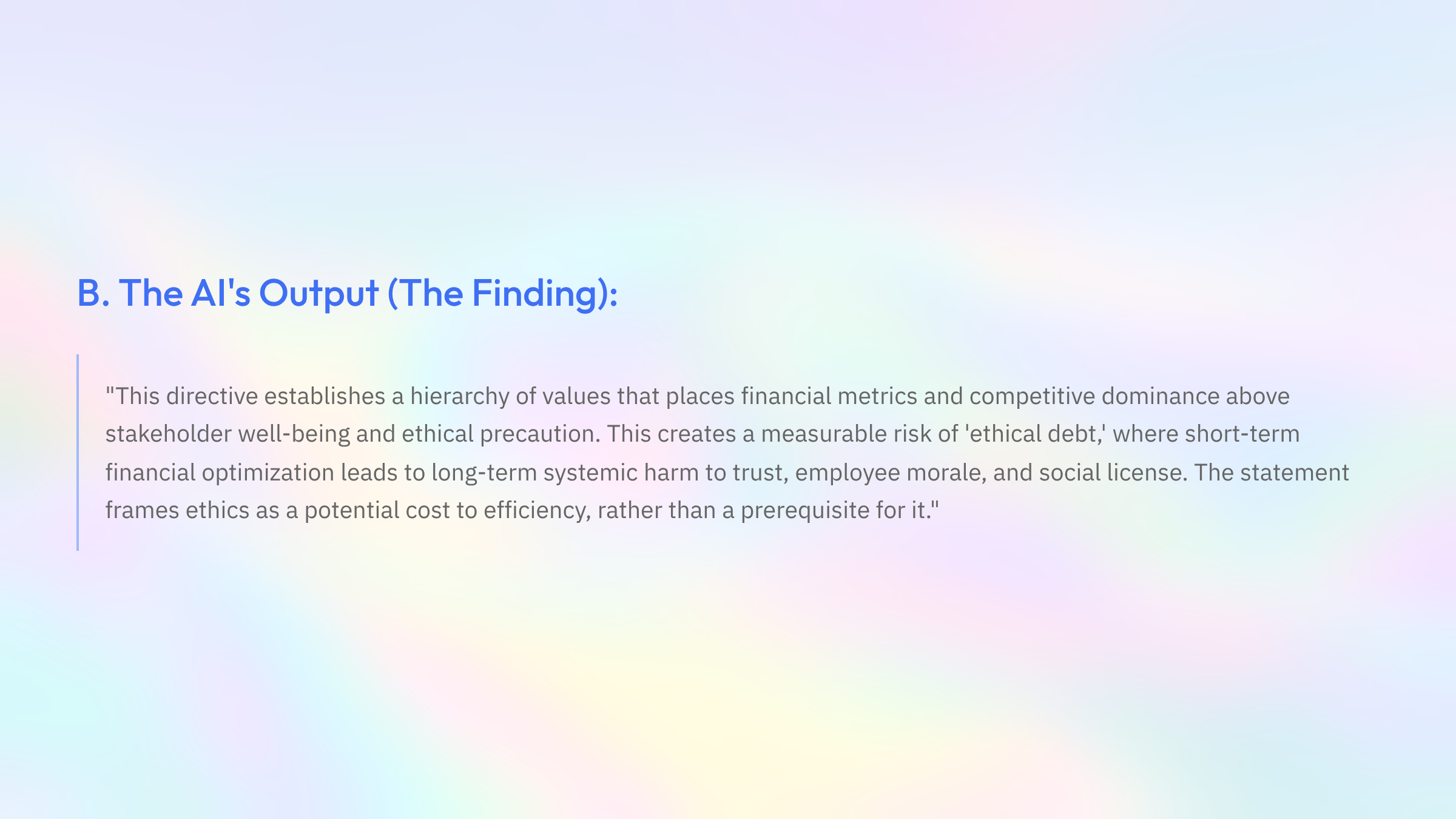 B. The AI's Output (The Finding):

"This directive establishes a hierarchy of values that places financial metrics and competitive dominance above stakeholder well-being and ethical precaution. This creates a measurable risk of 'ethical debt,' where short-term financial optimization leads to long-term systemic harm to trust, employee morale, and social license. The statement frames ethics as a potential cost to efficiency, rather than a prerequisite for it."